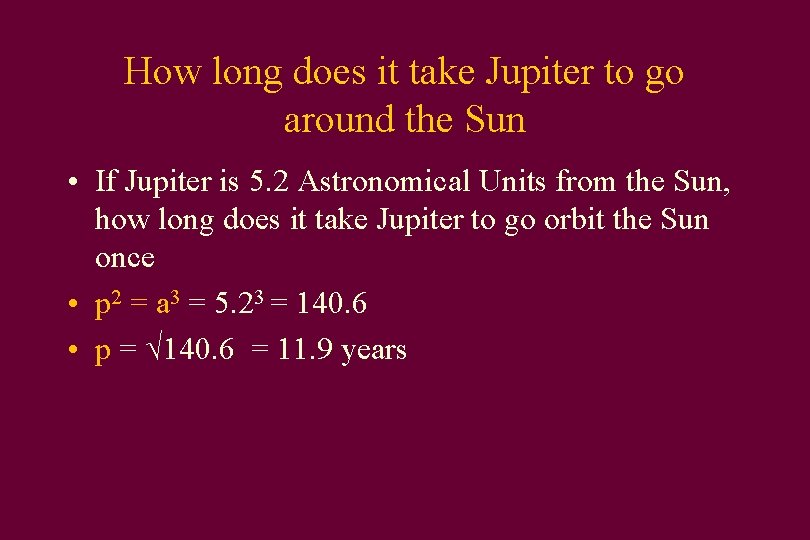 How long does it take Jupiter to go around the Sun

• If Jupiter is 5.2 Astronomical Units from the Sun, how long does it take Jupiter to go orbit the Sun once

• $p^2 = a^3 = 5.2^3 = 140.6$

• $p = \sqrt{140.6} = 11.9$ years